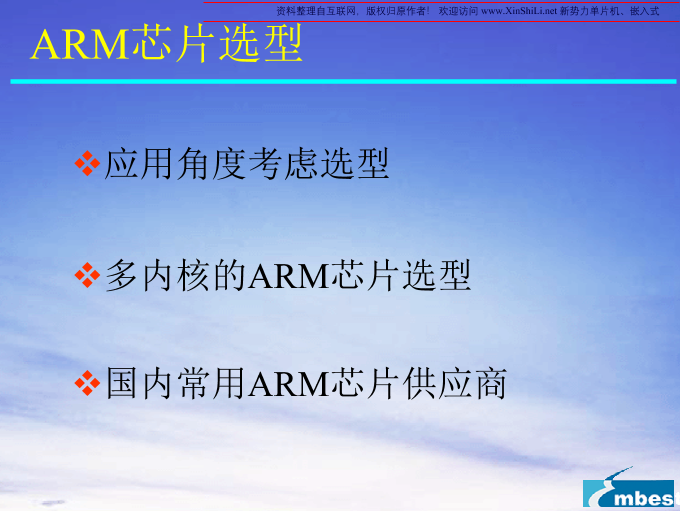 资料整理自互联网，版权归原作者！ 欢迎访问 www.XinShiLi.net 新势力单片机、嵌入式

ARM芯片选型

❖应用角度考虑选型

❖多内核的ARM芯片选型

❖国内常用ARM芯片供应商

mbes